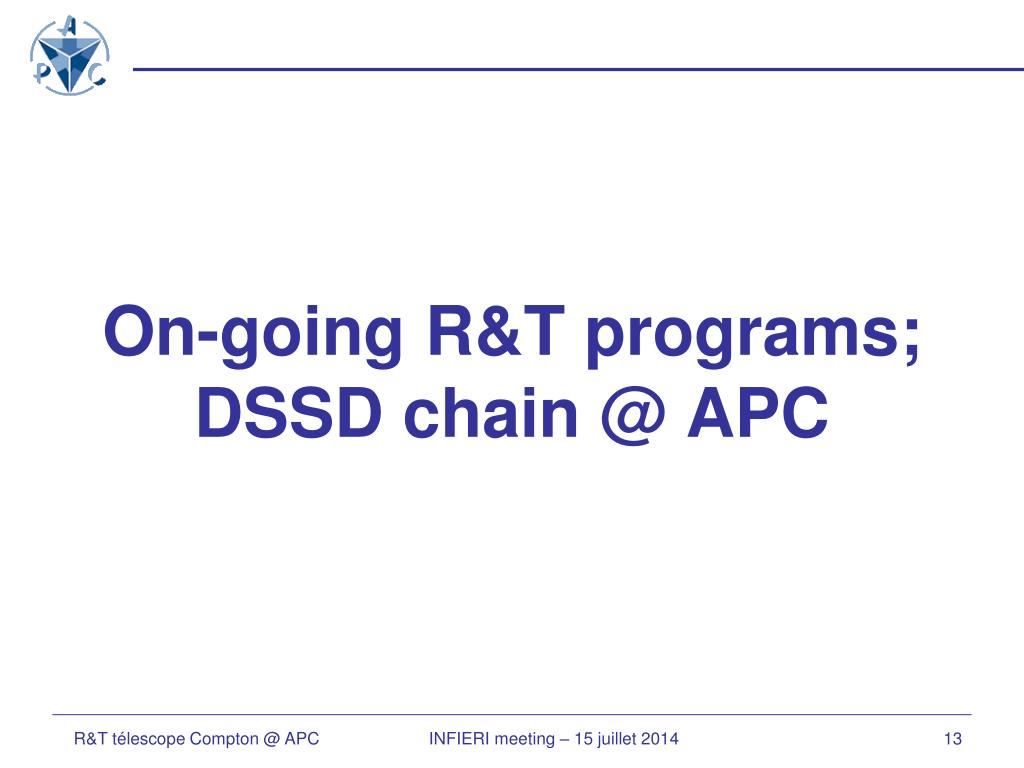 A
P C

On-going R&T programs;
DSSD chain @ APC

R&T télescope Compton @ APC

INFIERI meeting – 15 juillet 2014

13